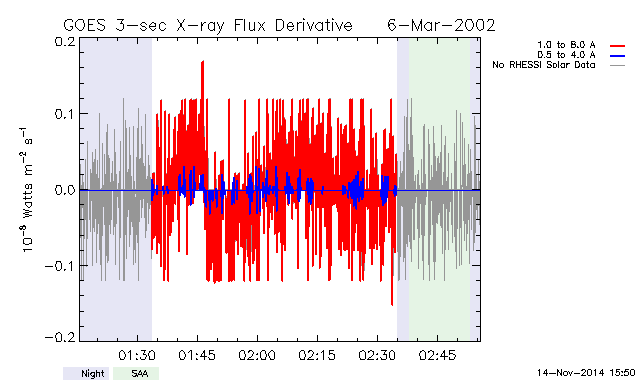 GOES 3-sec X-ray Flux Derivative     6-Mar-2002

1.0 to 8.0 A
0.5 to 4.0 A
No RHESSI Solar Data

$10^{-8}$ Watts $m^{-2}$ $s^{-1}$

0.2
0.1
0.0
−0.1
−0.2

01:30
01:45
02:00
02:15
02:30
02:45

Night
SAA

14-Nov-2014 15:50